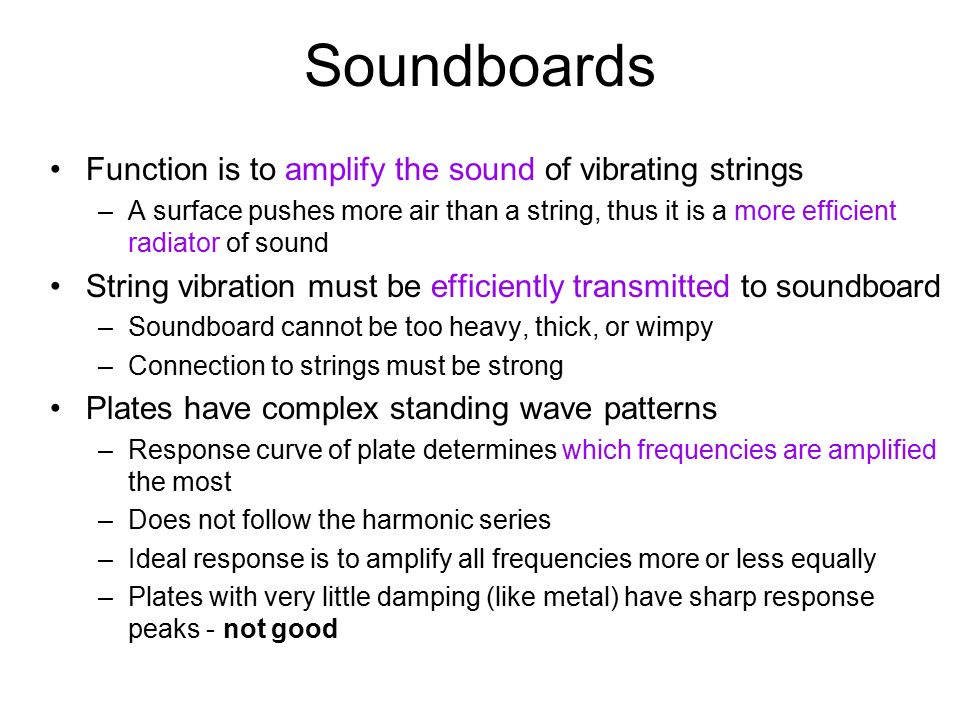 Soundboards

• Function is to amplify the sound of vibrating strings
– A surface pushes more air than a string, thus it is a more efficient radiator of sound

• String vibration must be efficiently transmitted to soundboard
– Soundboard cannot be too heavy, thick, or wimpy
– Connection to strings must be strong

• Plates have complex standing wave patterns
– Response curve of plate determines which frequencies are amplified the most
– Does not follow the harmonic series
– Ideal response is to amplify all frequencies more or less equally
– Plates with very little damping (like metal) have sharp response peaks - not good